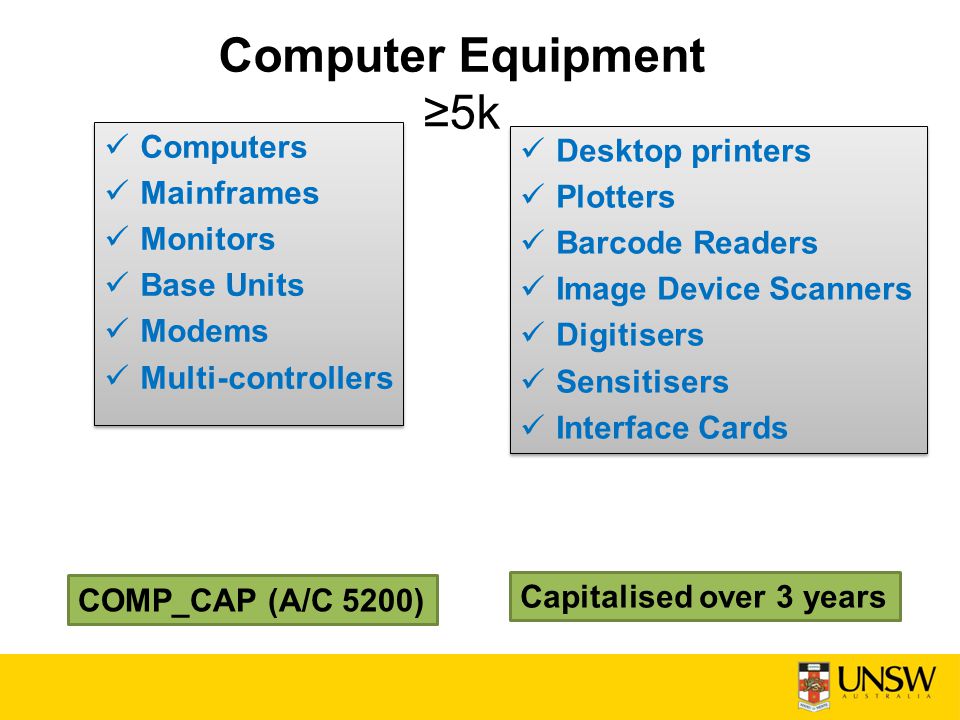 Computer Equipment
≥5k

✓ Computers
✓ Mainframes
✓ Monitors
✓ Base Units
✓ Modems
✓ Multi-controllers

✓ Desktop printers
✓ Plotters
✓ Barcode Readers
✓ Image Device Scanners
✓ Digitisers
✓ Sensitisers
✓ Interface Cards

COMP_CAP (A/C 5200)

Capitalised over 3 years

UNSW
AUSTRALIA